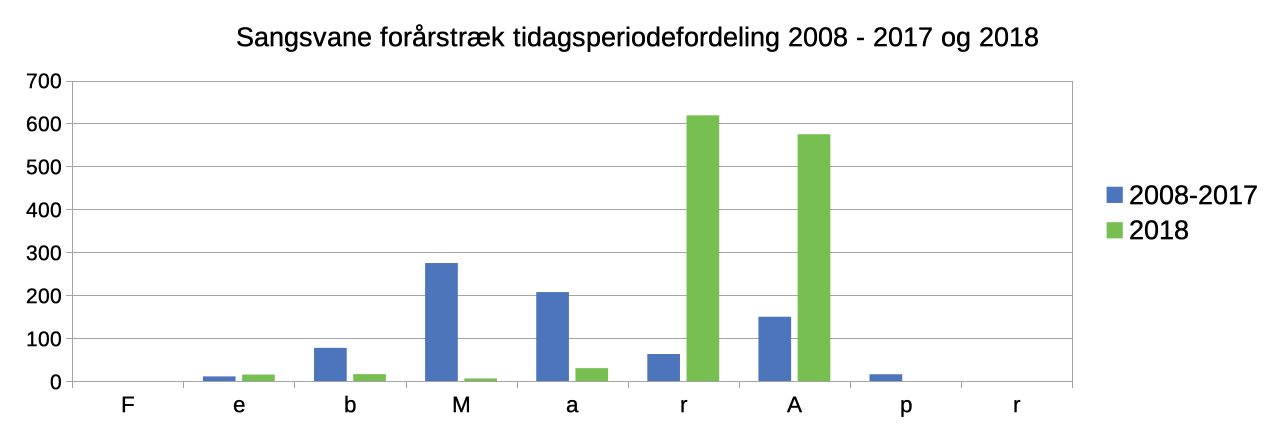 Sangsvane forårstræk tidagsperiodefordeling 2008 - 2017 og 2018

700
600
500
400
300
200
100
0

F e b M a r A p r

2008-2017
2018